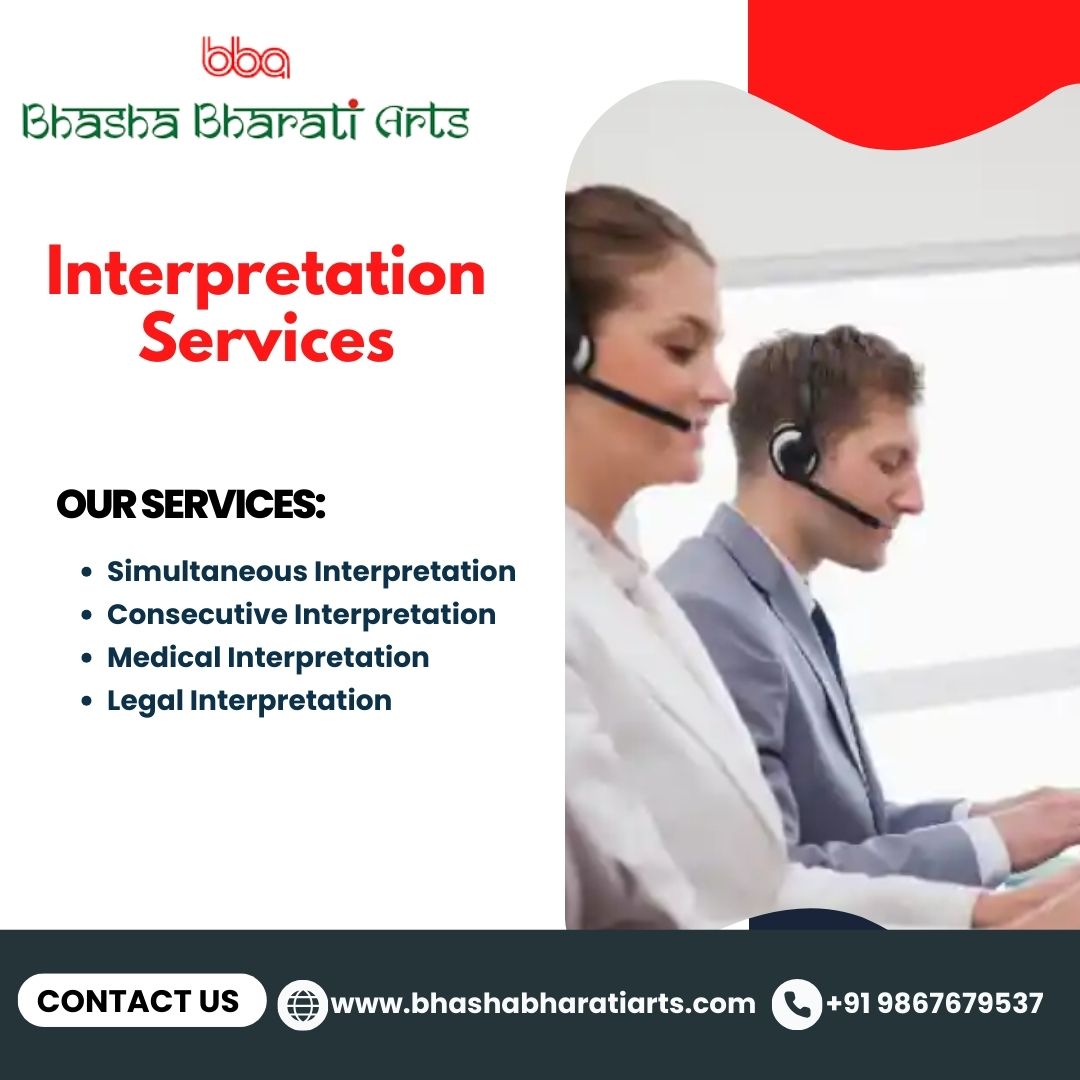 bba
Bhasha Bharati Arts

Interpretation Services

OUR SERVICES:

- Simultaneous Interpretation
- Consecutive Interpretation
- Medical Interpretation
- Legal Interpretation

CONTACT US
www.bhashabharatiarts.com
+91 9867679537